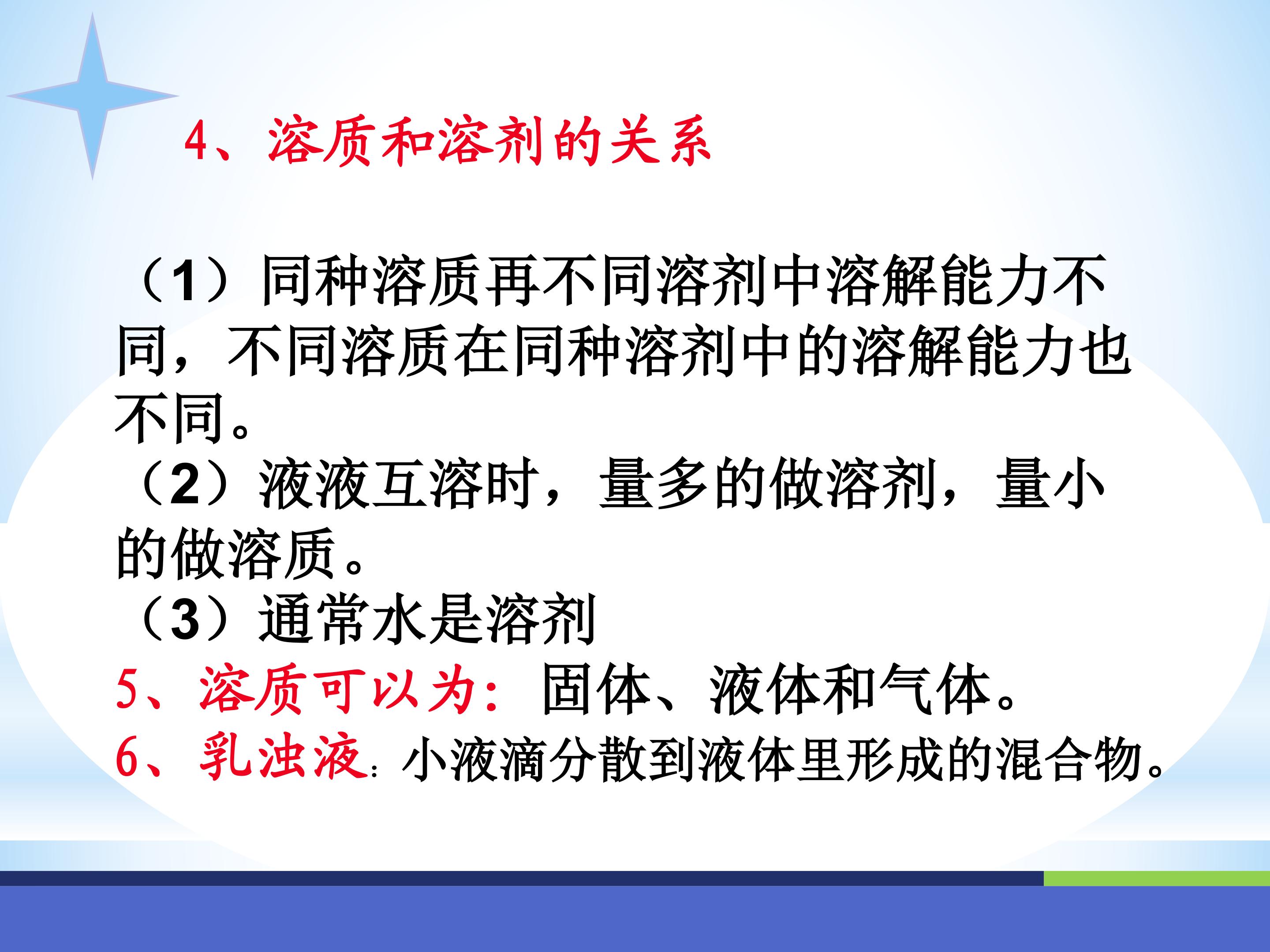 4、溶质和溶剂的关系

（1）同种溶质再不同溶剂中溶解能力不同，不同溶质在同种溶剂中的溶解能力也不同。
（2）液液互溶时，量多的做溶剂，量小的做溶质。
（3）通常水是溶剂
5、溶质可以为：固体、液体和气体。
6、乳浊液：小液滴分散到液体里形成的混合物。